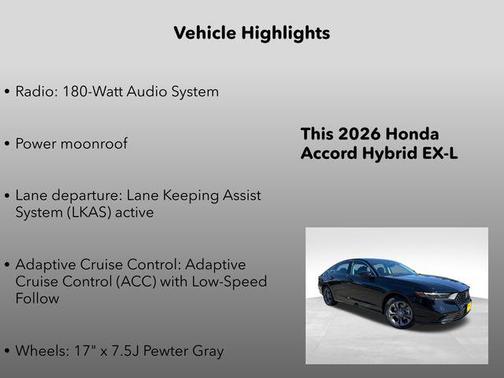 Vehicle Highlights

• Radio: 180-Watt Audio System

• Power moonroof

• Lane departure: Lane Keeping Assist System (LKAS) active

• Adaptive Cruise Control: Adaptive Cruise Control (ACC) with Low-Speed Follow

• Wheels: 17" x 7.5J Pewter Gray

This 2026 Honda Accord Hybrid EX-L